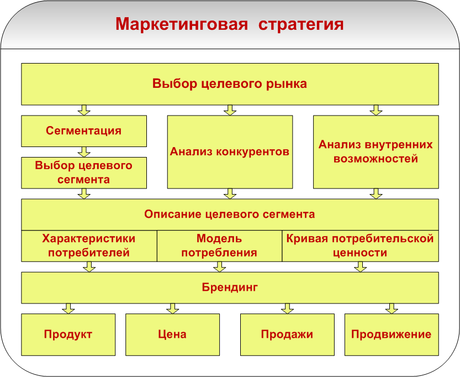 Маркетинговая стратегия

Выбор целевого рынка

Сегментация

Выбор целевого сегмента

Анализ конкурентов

Анализ внутренних возможностей

Описание целевого сегмента

Характеристики потребителей

Модель потребления

Кривая потребительской ценности

Брендинг

Продукт

Цена

Продажи

Продвижение